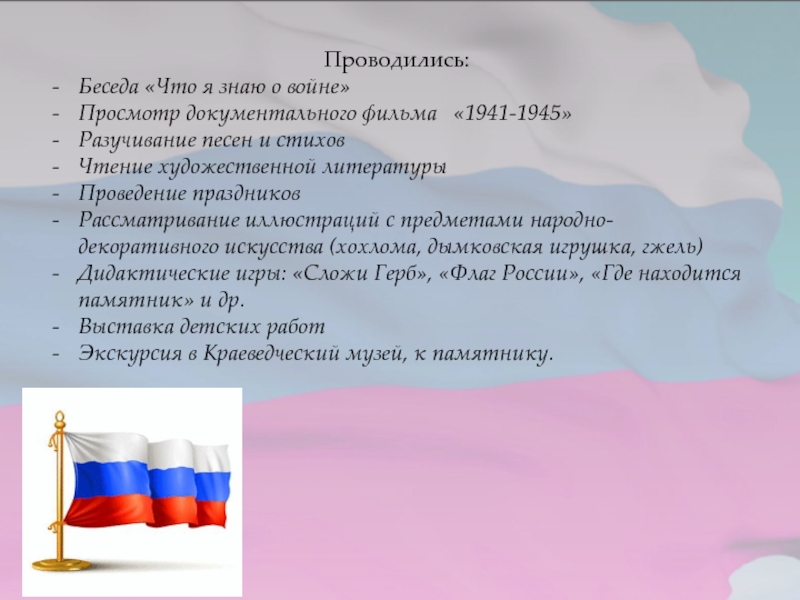 Проводились:

- Беседа «Что я знаю о войне»
- Просмотр документального фильма «1941-1945»
- Разучивание песен и стихов
- Чтение художественной литературы
- Проведение праздников
- Рассматривание иллюстраций с предметами народно-декоративного искусства (хохлома, дымковская игрушка, гжель)
- Дидактические игры: «Сложи Герб», «Флаг России», «Где находится памятник» и др.
- Выставка детских работ
- Экскурсия в Краеведческий музей, к памятнику.